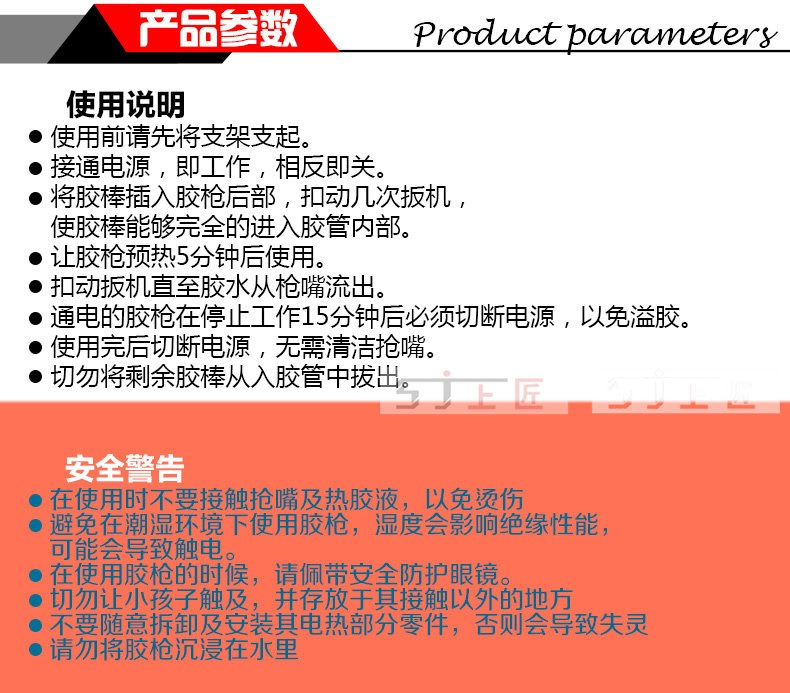 产品参数 Product parameters

使用说明
● 使用前请先将支架支起。
● 接通电源，即工作，相反即关。
● 将胶棒插入胶枪后部，扣动几次扳机，使胶棒能够完全的进入胶管内部。
● 让胶枪预热5分钟后使用。
● 扣动扳机直至胶水从枪嘴流出。
● 通电的胶枪在停止工作15分钟后必须切断电源，以免溢胶。
● 使用完后切断电源，无需清洁抢嘴。
● 切勿将剩余胶棒从入胶管中拔出。

上匠 上匠

安全警告
● 在使用时不要接触抢嘴及热胶液，以免烫伤
● 避免在潮湿环境下使用胶枪，湿度会影响绝缘性能，可能会导致触电。
● 在使用胶枪的时候，请佩带安全防护眼镜。
● 切勿让小孩子触及，并存放于其接触以外的地方
● 不要随意拆卸及安装其电热部分零件，否则会导致失灵
● 请勿将胶枪沉浸在水里